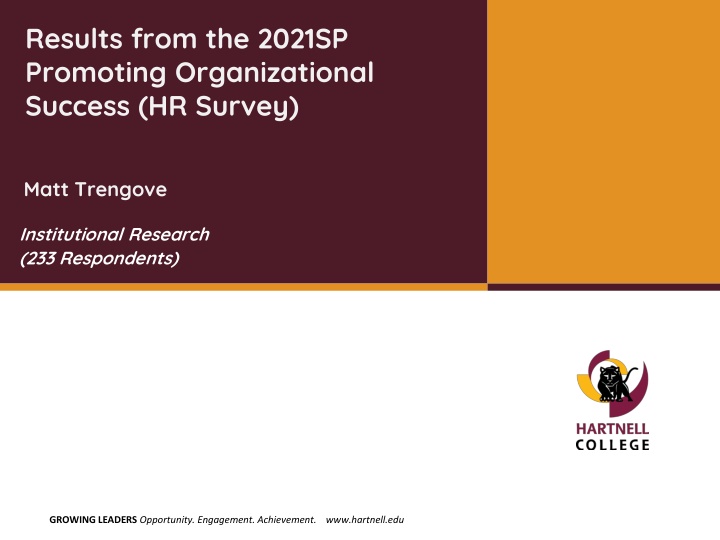 Results from the 2021SP Promoting Organizational Success (HR Survey)

Matt Trengove

Institutional Research
(233 Respondents)

HARTNELL
COLLEGE

GROWING LEADERS Opportunity. Engagement. Achievement. www.hartnell.edu